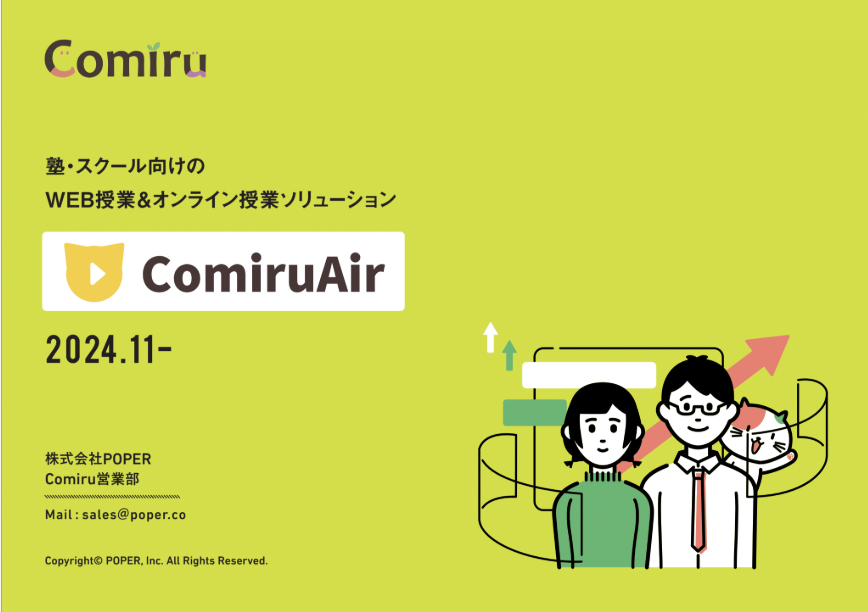 Comiru

塾・スクール向けの
WEB授業&オンライン授業ソリューション

ComiruAir

2024.11-

株式会社POPER
Comiru営業部

Mail : sales@poper.co

Copyright© POPER, Inc. All Rights Reserved.